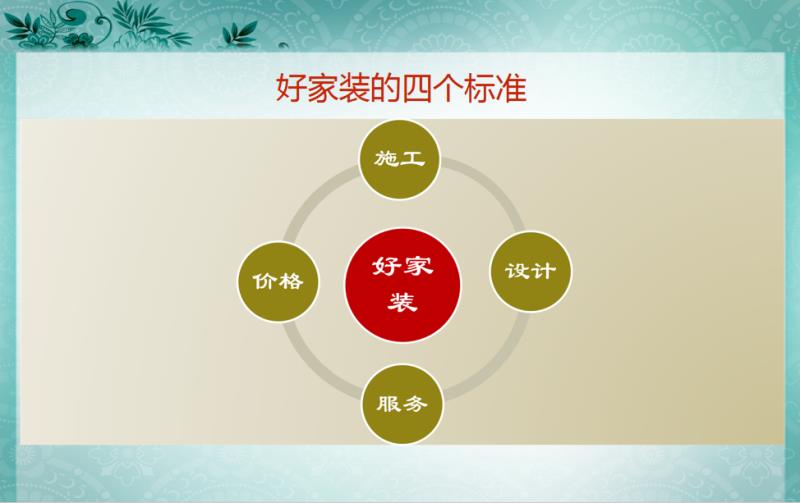 好家装的四个标准

施工

价格

好家装

设计

服务